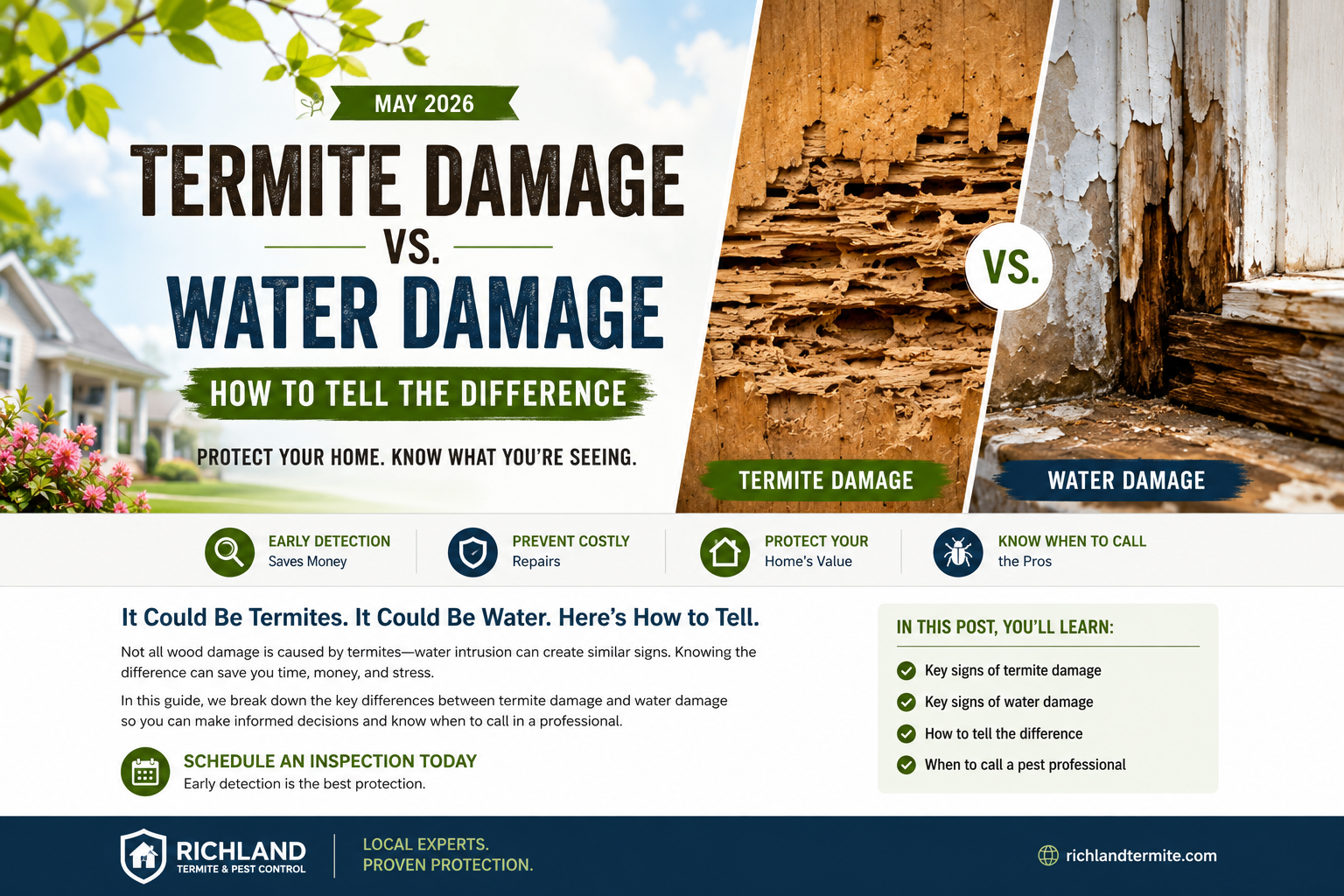 MAY 2026

TERMITE DAMAGE

VS.

WATER DAMAGE

HOW TO TELL THE DIFFERENCE

PROTECT YOUR HOME. KNOW WHAT YOU'RE SEEING.

VS.

TERMITE DAMAGE

WATER DAMAGE

EARLY DETECTION
Saves Money

PREVENT COSTLY
Repairs

PROTECT YOUR
Home's Value

KNOW WHEN TO CALL
the Pros

It Could Be Termites. It Could Be Water. Here's How to Tell.

Not all wood damage is caused by termites—water intrusion can create similar signs. Knowing the difference can save you time, money, and stress.

In this guide, we break down the key differences between termite damage and water damage so you can make informed decisions and know when to call in a professional.

SCHEDULE AN INSPECTION TODAY
Early detection is the best protection.

IN THIS POST, YOU'LL LEARN:

Key signs of termite damage

Key signs of water damage

How to tell the difference

When to call a pest professional

RICHLAND
TERMITE & PEST CONTROL

LOCAL EXPERTS.
PROVEN PROTECTION.

richlandtermite.com